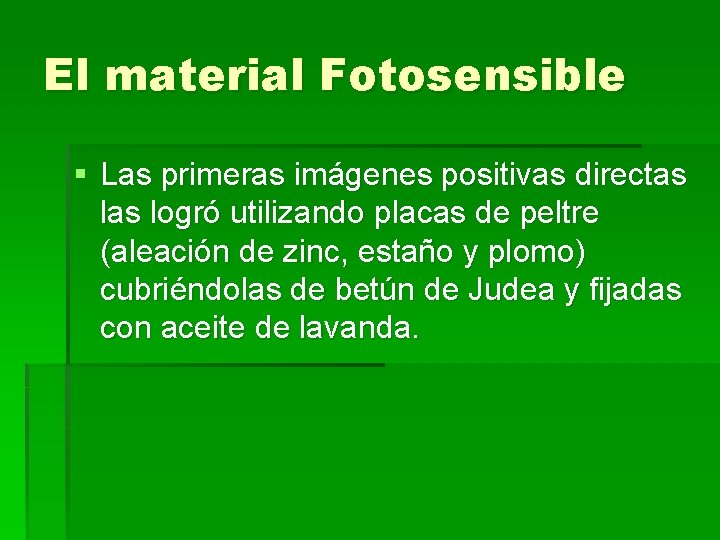 El material Fotosensible

▪ Las primeras imágenes positivas directas las logró utilizando placas de peltre (aleación de zinc, estaño y plomo) cubriéndolas de betún de Judea y fijadas con aceite de lavanda.